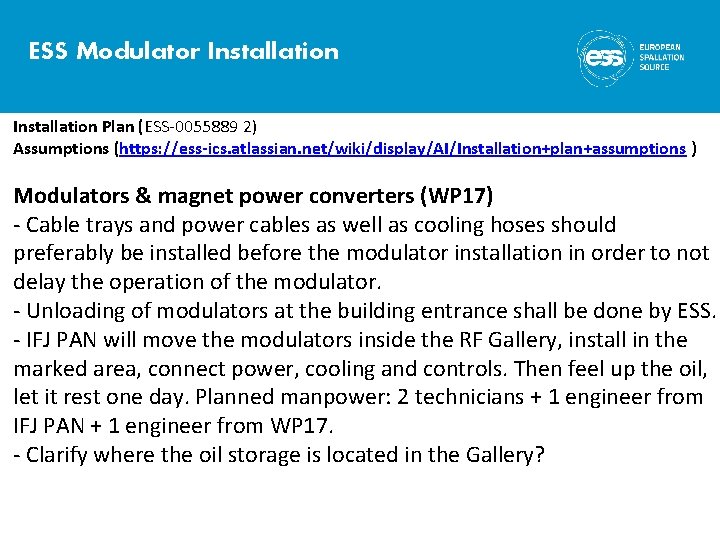 ESS Modulator Installation

ess EUROPEAN SPALLATION SOURCE

Installation Plan (ESS-0055889 2)
Assumptions (https://ess-ics.atlassian.net/wiki/display/AI/Installation+plan+assumptions )

Modulators & magnet power converters (WP17)
- Cable trays and power cables as well as cooling hoses should preferably be installed before the modulator installation in order to not delay the operation of the modulator.
- Unloading of modulators at the building entrance shall be done by ESS.
- IFJ PAN will move the modulators inside the RF Gallery, install in the marked area, connect power, cooling and controls. Then feel up the oil, let it rest one day. Planned manpower: 2 technicians + 1 engineer from IFJ PAN + 1 engineer from WP17.
- Clarify where the oil storage is located in the Gallery?